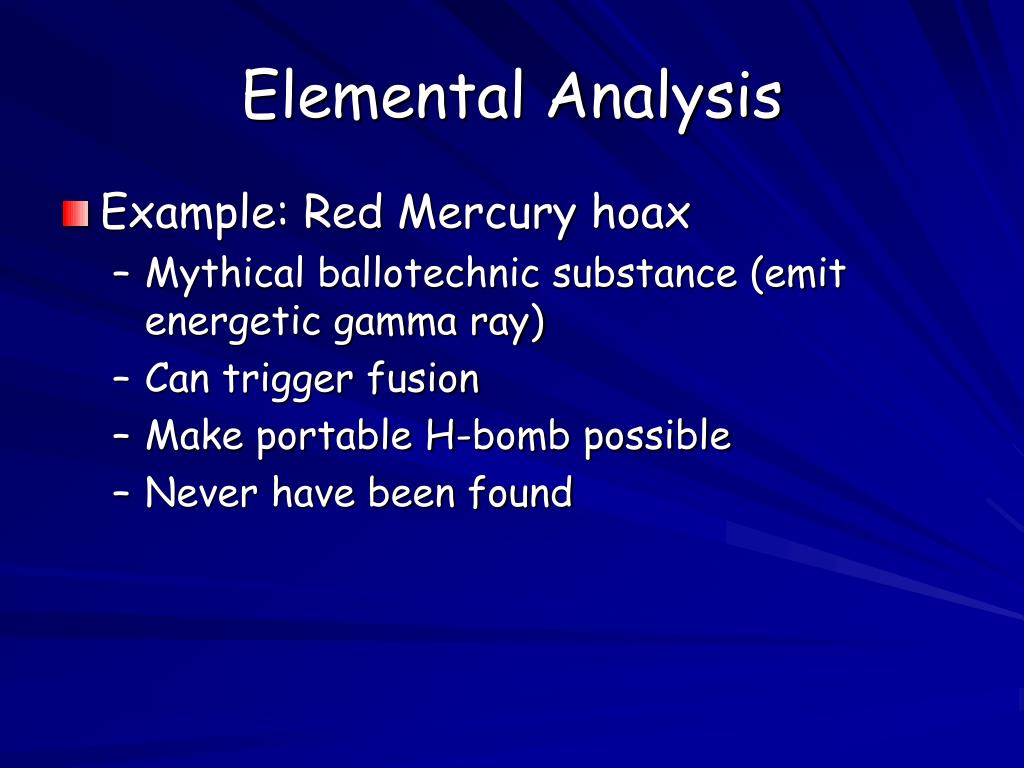 Elemental Analysis

Example: Red Mercury hoax
– Mythical ballotechnic substance (emit energetic gamma ray)
– Can trigger fusion
– Make portable H-bomb possible
– Never have been found